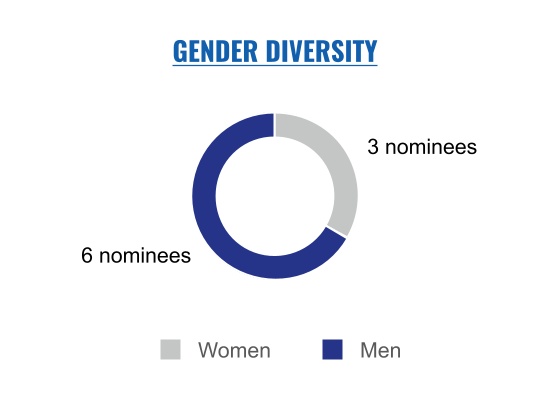 GENDER DIVERSITY

3 nominees

6 nominees

Women Men